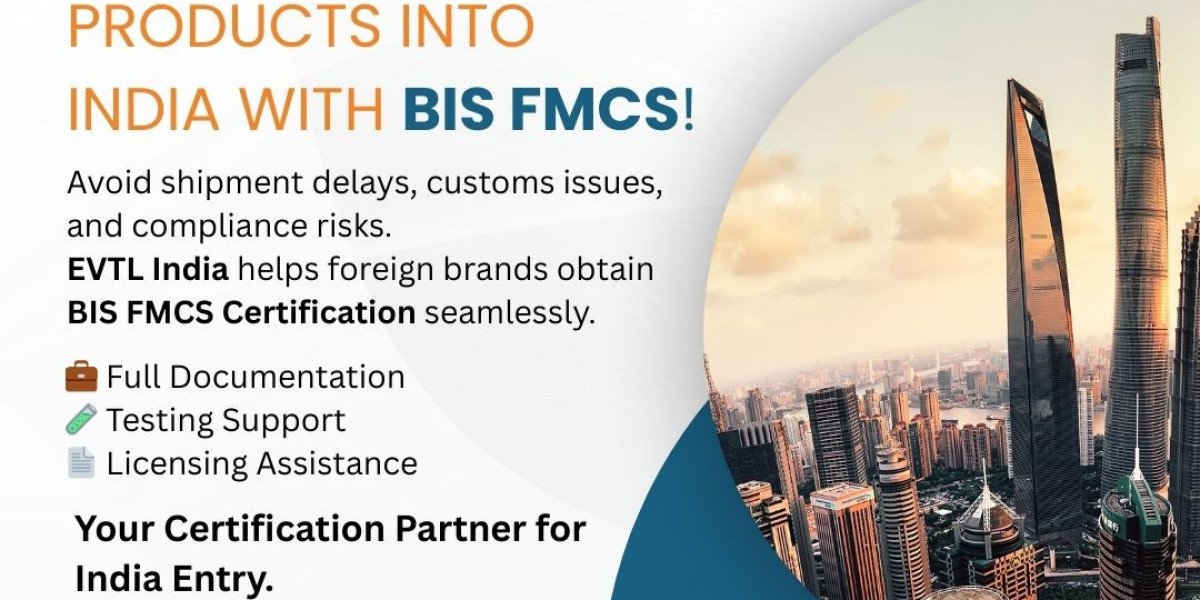 PRODUCTS INTO INDIA WITH BIS FMCS!

Avoid shipment delays, customs issues, and compliance risks.
EVTL India helps foreign brands obtain BIS FMCS Certification seamlessly.

💼 Full Documentation
🧪 Testing Support
📄 Licensing Assistance

Your Certification Partner for India Entry.